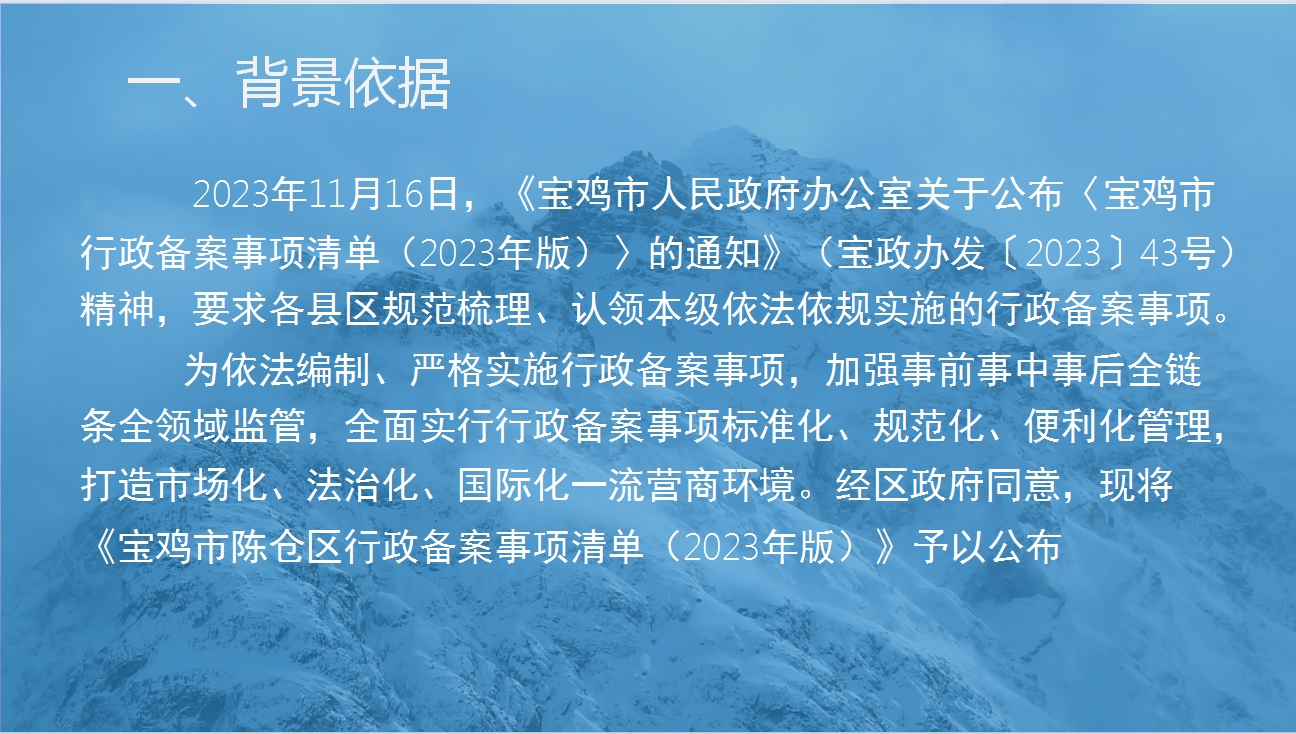 一、背景依据

2023年11月16日，《宝鸡市人民政府办公室关于公布〈宝鸡市行政备案事项清单（2023年版）〉的通知》（宝政办发〔2023〕43号）精神，要求各县区规范梳理、认领本级依法依规实施的行政备案事项。

为依法编制、严格实施行政备案事项，加强事前事中事后全链条全领域监管，全面实行行政备案事项标准化、规范化、便利化管理，打造市场化、法治化、国际化一流营商环境。经区政府同意，现将《宝鸡市陈仓区行政备案事项清单（2023年版）》予以公布